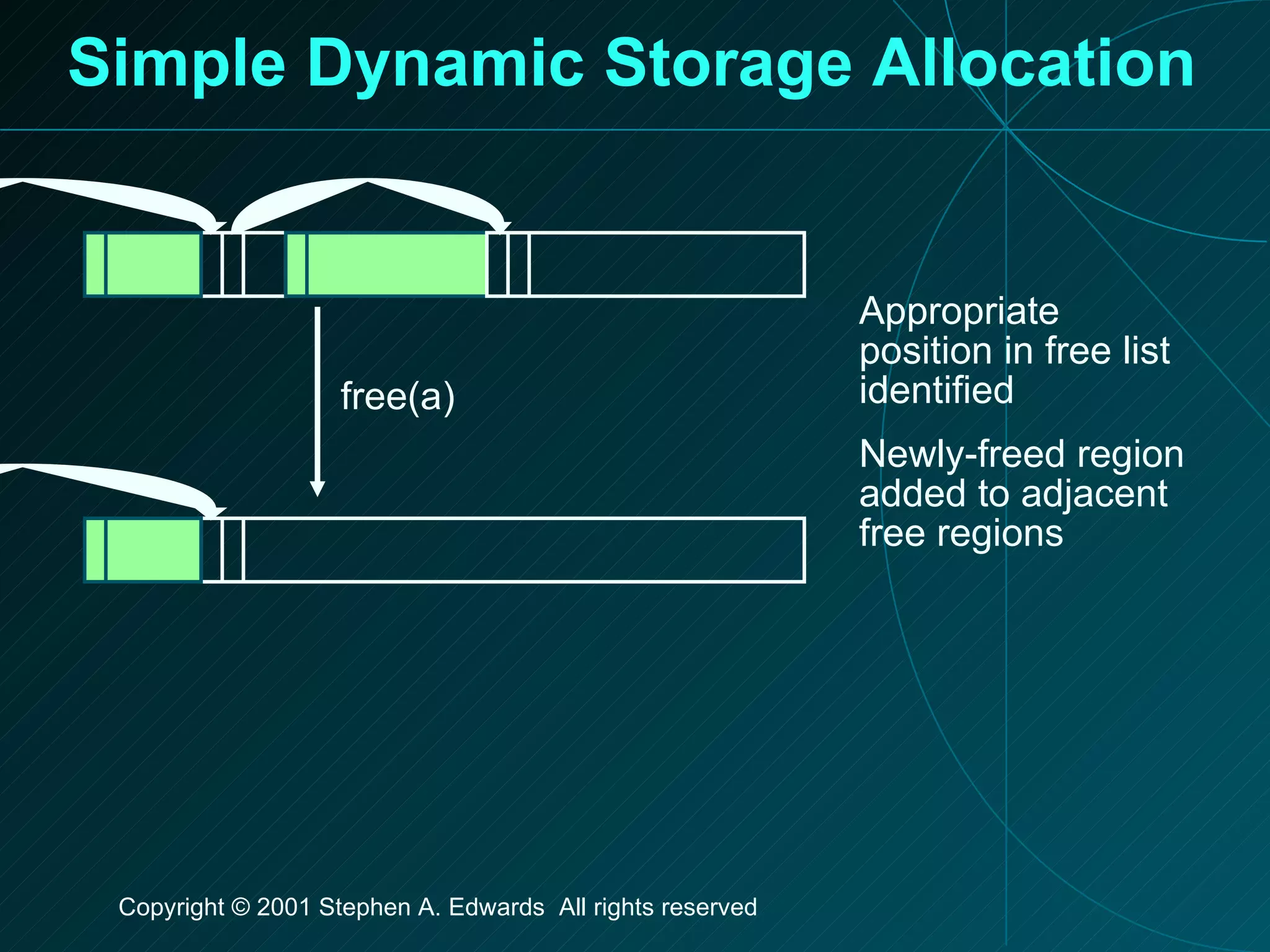 Simple Dynamic Storage Allocation

free(a)

Appropriate position in free list identified

Newly-freed region added to adjacent free regions

Copyright © 2001 Stephen A. Edwards All rights reserved